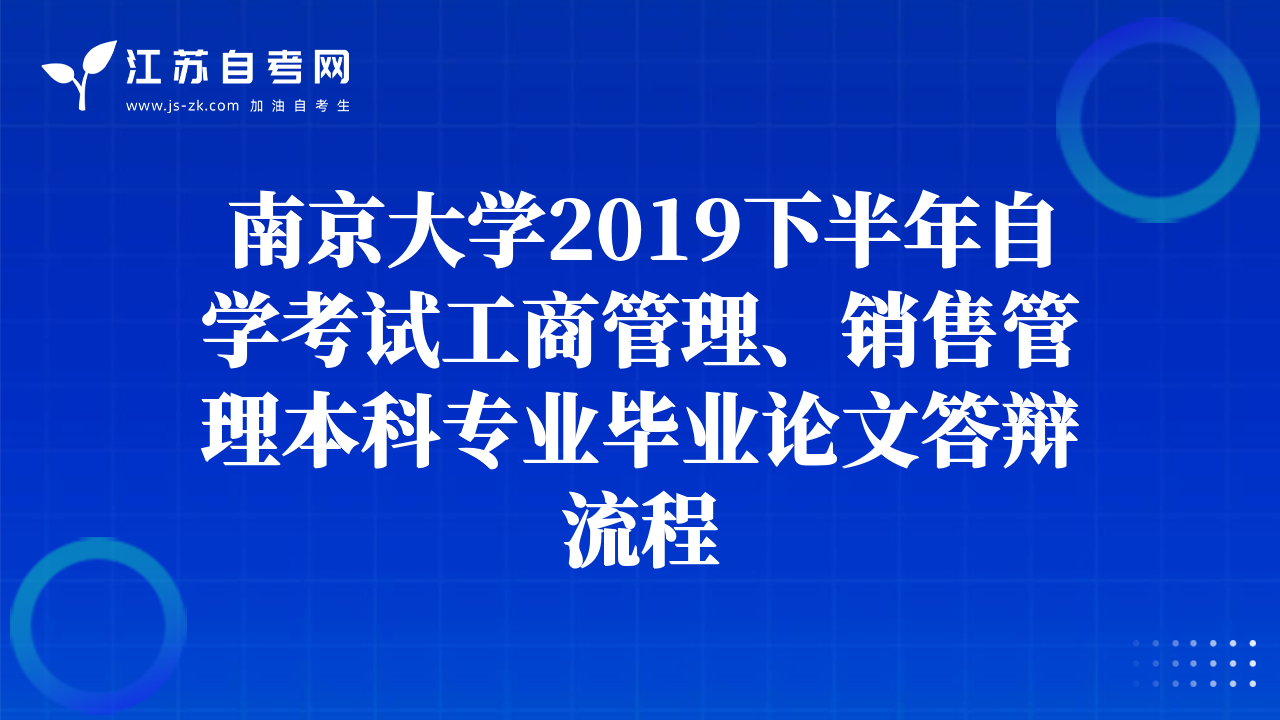 江苏自考网
www.js-zk.com 加油自考生

南京大学2019下半年自学考试工商管理、销售管理本科专业毕业论文答辩流程